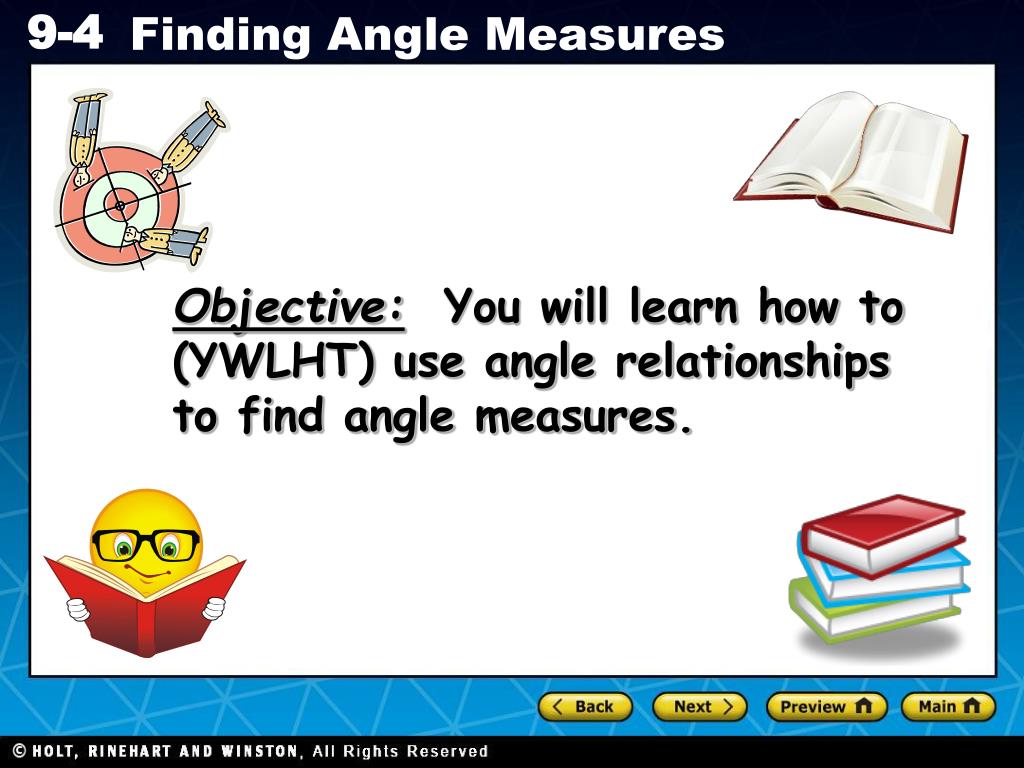 9-4 Finding Angle Measures

Objective: You will learn how to (YWLHT) use angle relationships to find angle measures.

Back Next Preview Main

© HOLT, RINEHART AND WINSTON, All Rights Reserved